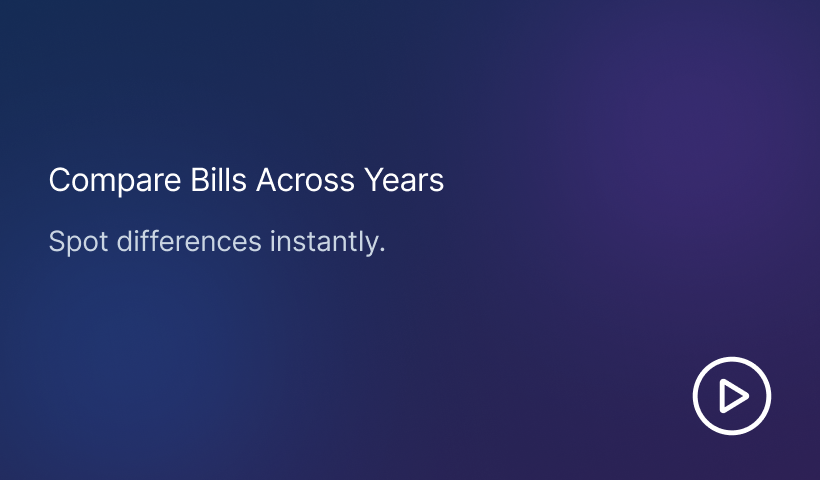 Compare Bills Across Years

Spot differences instantly.